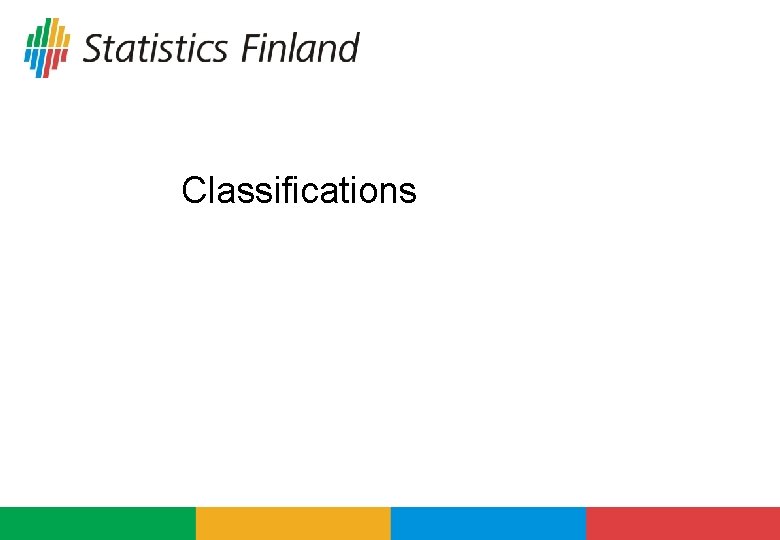 Statistics Finland

Classifications